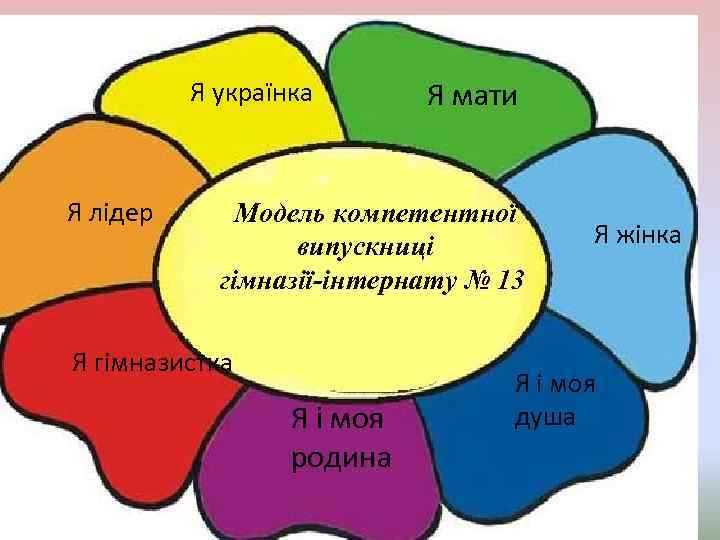 Модель компетентної випускниці гімназії-інтернату № 13

Я українка

Я мати

Я жінка

Я і моя душа

Я і моя родина

Я гімназистка

Я лідер